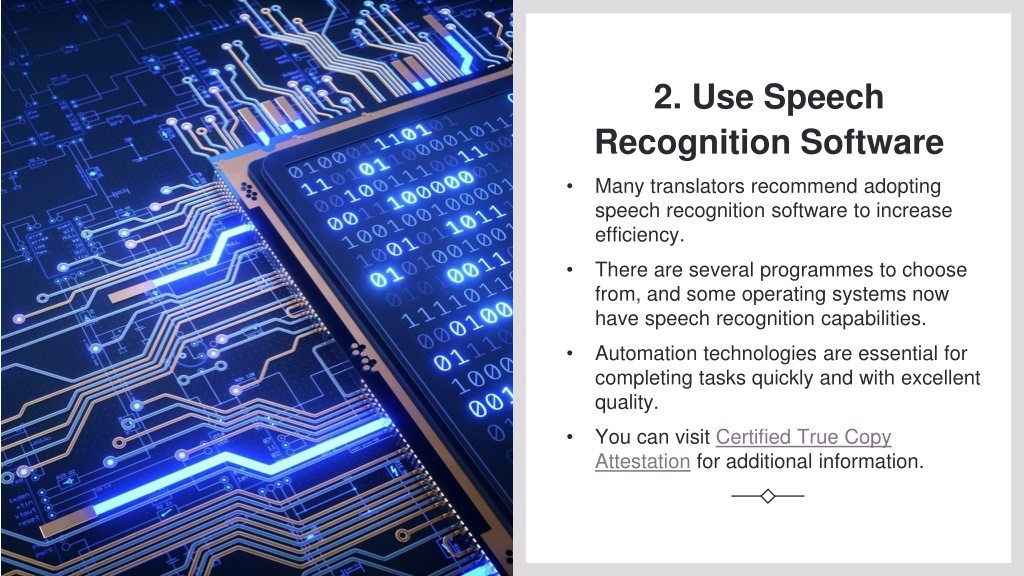 2. Use Speech Recognition Software

• Many translators recommend adopting speech recognition software to increase efficiency.

• There are several programmes to choose from, and some operating systems now have speech recognition capabilities.

• Automation technologies are essential for completing tasks quickly and with excellent quality.

• You can visit Certified True Copy Attestation for additional information.